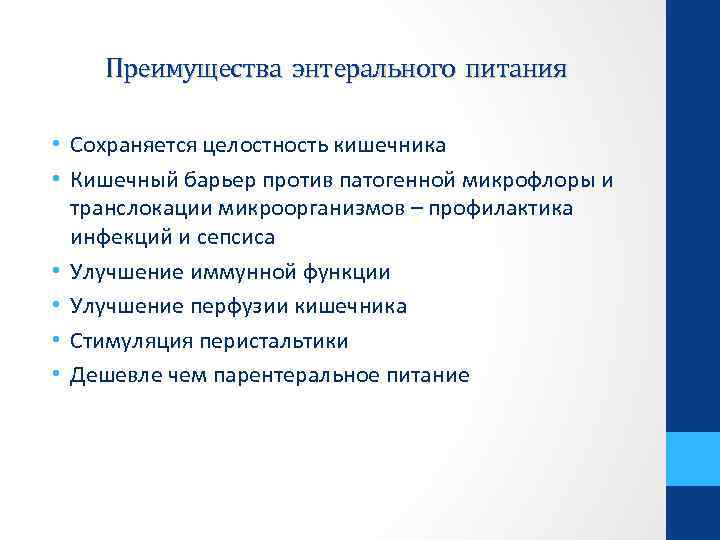 Преимущества энтерального питания

• Сохраняется целостность кишечника
• Кишечный барьер против патогенной микрофлоры и транслокации микроорганизмов – профилактика инфекций и сепсиса
• Улучшение иммунной функции
• Улучшение перфузии кишечника
• Стимуляция перистальтики
• Дешевле чем парентеральное питание